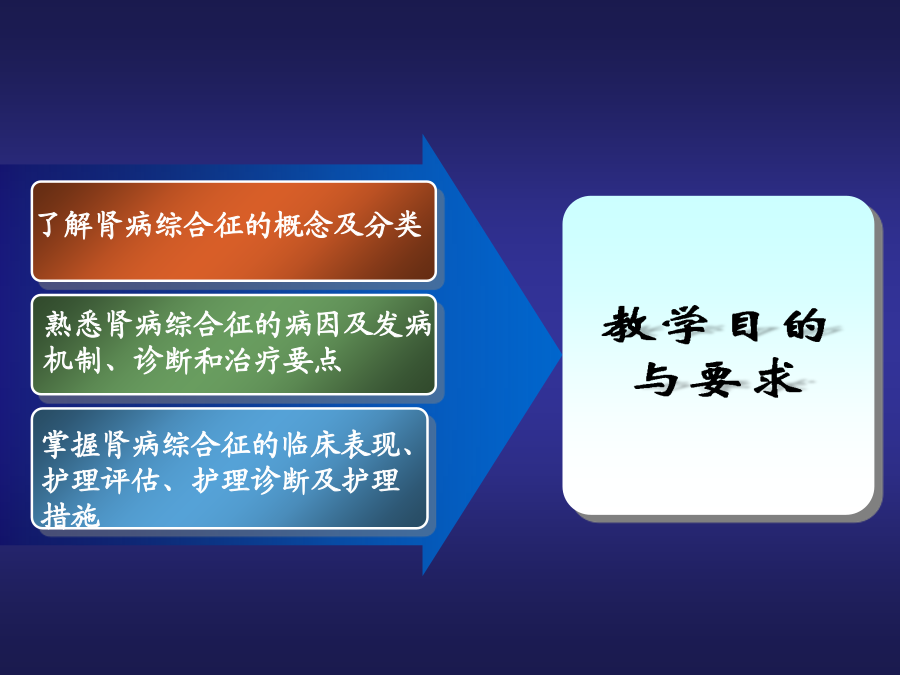 了解肾病综合征的概念及分类

熟悉肾病综合征的病因及发病机制、诊断和治疗要点

掌握肾病综合征的临床表现、护理评估、护理诊断及护理措施

教学目的与要求